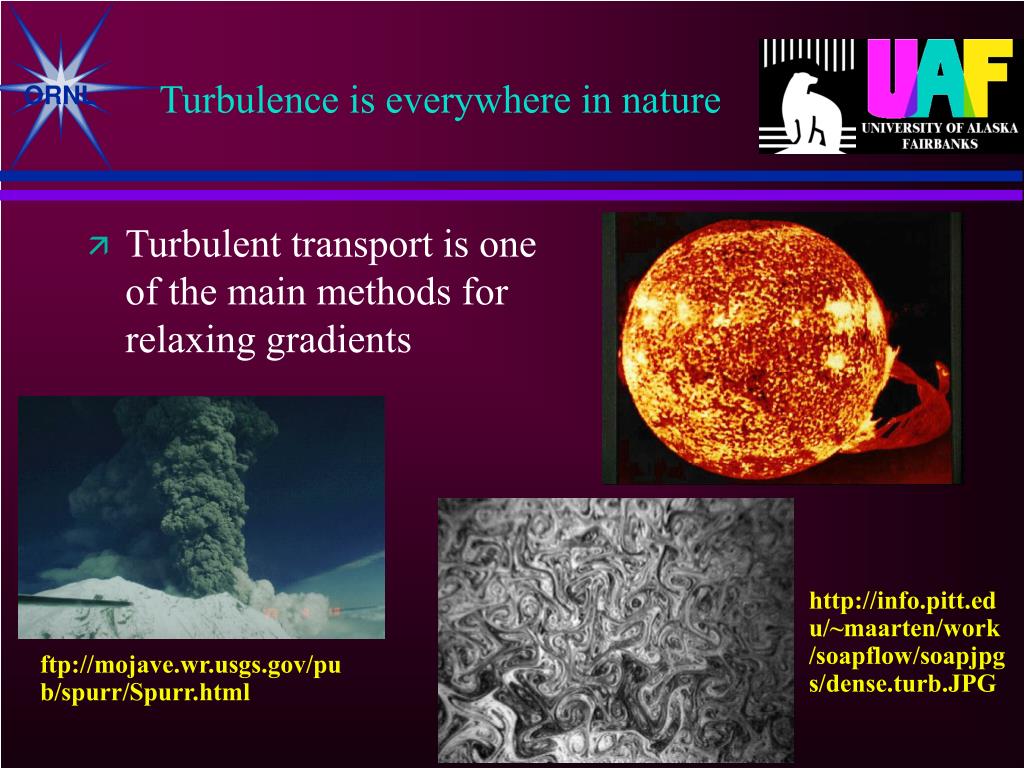 ORNL

Turbulence is everywhere in nature

UAF
UNIVERSITY OF ALASKA FAIRBANKS

Turbulent transport is one of the main methods for relaxing gradients

ftp://mojave.wr.usgs.gov/pub/spurr/Spurr.html

http://info.pitt.edu/~maarten/work/soapflow/soapjpgs/dense.turb.JPG